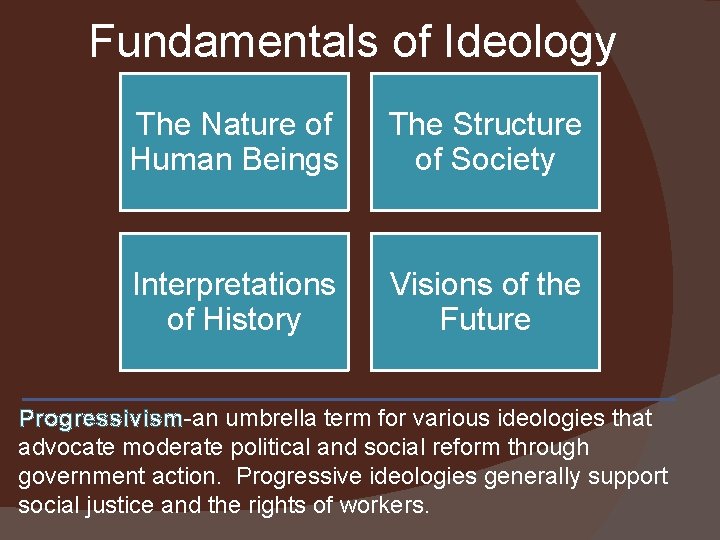 Fundamentals of Ideology

The Nature of Human Beings

The Structure of Society

Interpretations of History

Visions of the Future

Progressivism-an umbrella term for various ideologies that advocate moderate political and social reform through government action. Progressive ideologies generally support social justice and the rights of workers.